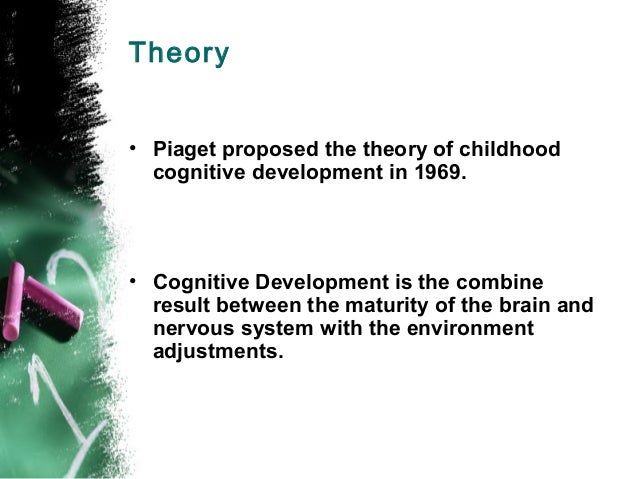 Theory

• Piaget proposed the theory of childhood cognitive development in 1969.

• Cognitive Development is the combine result between the maturity of the brain and nervous system with the environment adjustments.